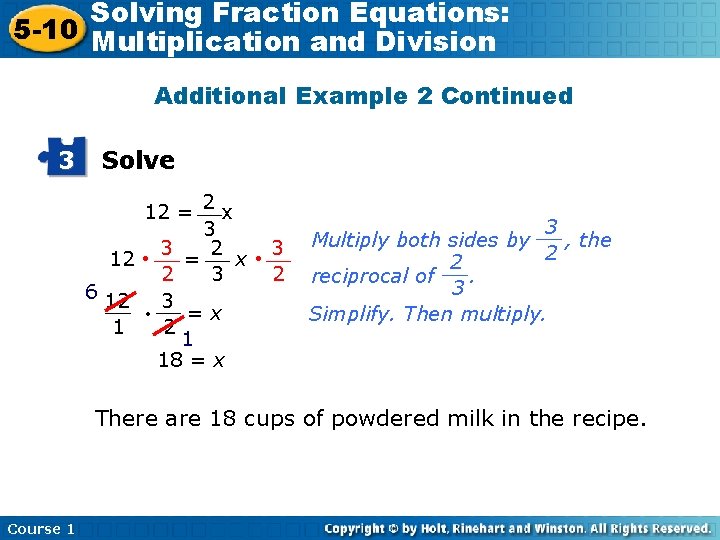 5-10 Solving Fraction Equations: Multiplication and Division

Additional Example 2 Continued

3 Solve

$12 = \frac{2}{3}x$

$12 \cdot \frac{3}{2} = \frac{2}{3}x \cdot \frac{3}{2}$

Multiply both sides by $\frac{3}{2}$, the reciprocal of $\frac{2}{3}$.

$\frac{\overset{6}{\cancel{12}}}{1} \cdot \frac{3}{\underset{1}{\cancel{2}}} = x$

Simplify. Then multiply.

$18 = x$

There are 18 cups of powdered milk in the recipe.

Course 1

Copyright © by Holt, Rinehart and Winston. All Rights Reserved.